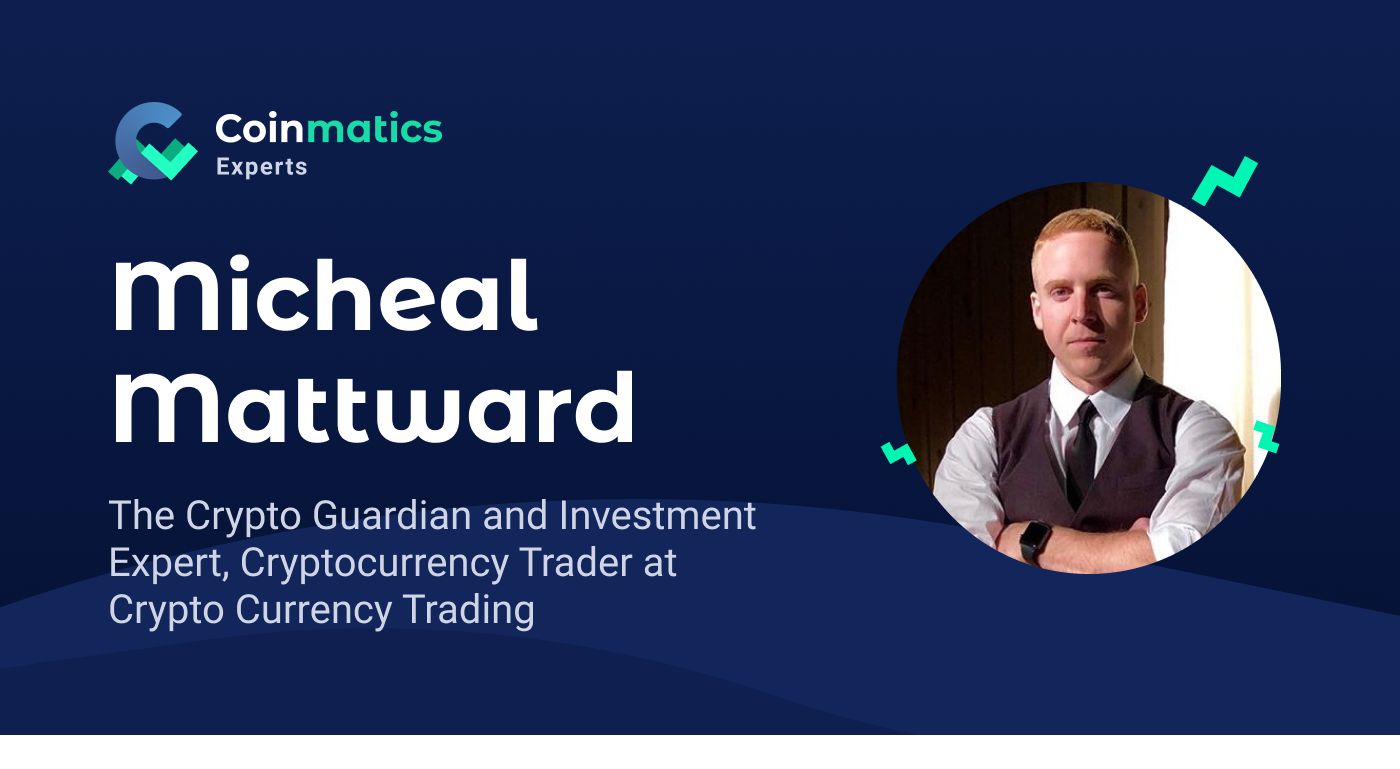 Coinmatics
Experts

Micheal Mattward

The Crypto Guardian and Investment Expert, Cryptocurrency Trader at Crypto Currency Trading